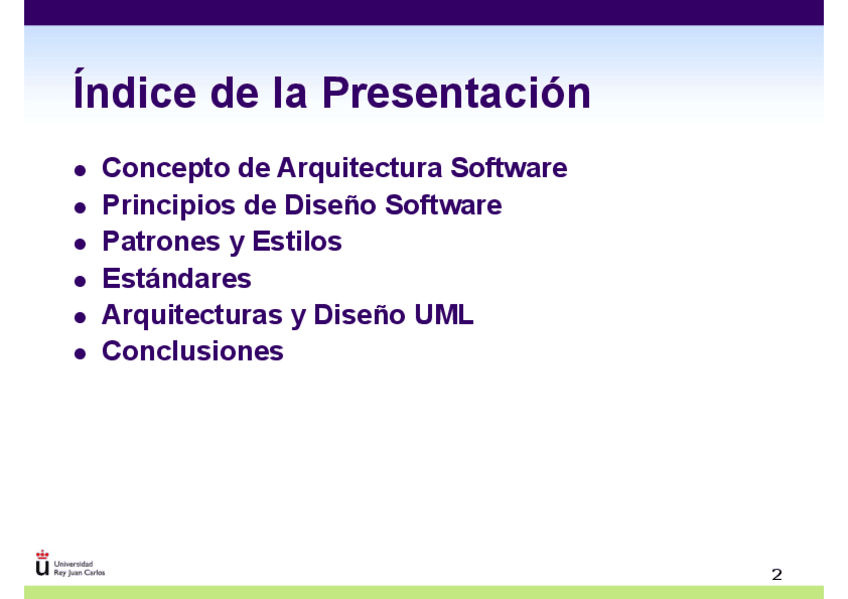 Índice de la Presentación

- Concepto de Arquitectura Software
- Principios de Diseño Software
- Patrones y Estilos
- Estándares
- Arquitecturas y Diseño UML
- Conclusiones

Universidad Rey Juan Carlos

2